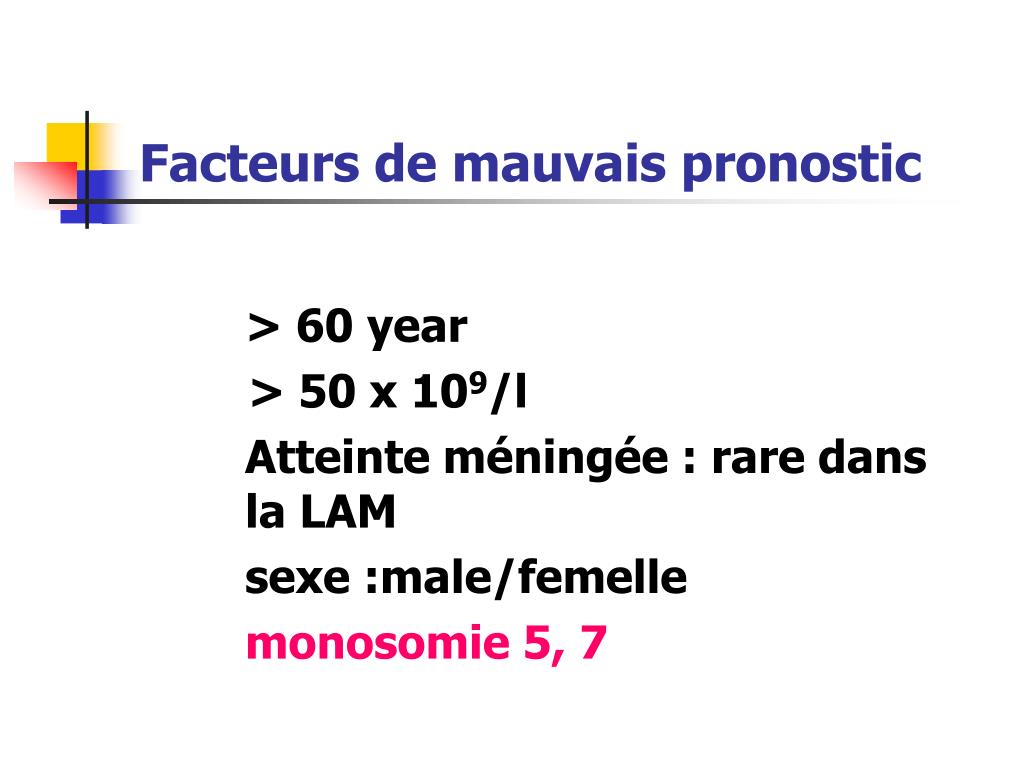 Facteurs de mauvais pronostic

> 60 year

> 50 x $10^9$/l

Atteinte méningée : rare dans la LAM

sexe :male/femelle

monosomie 5, 7